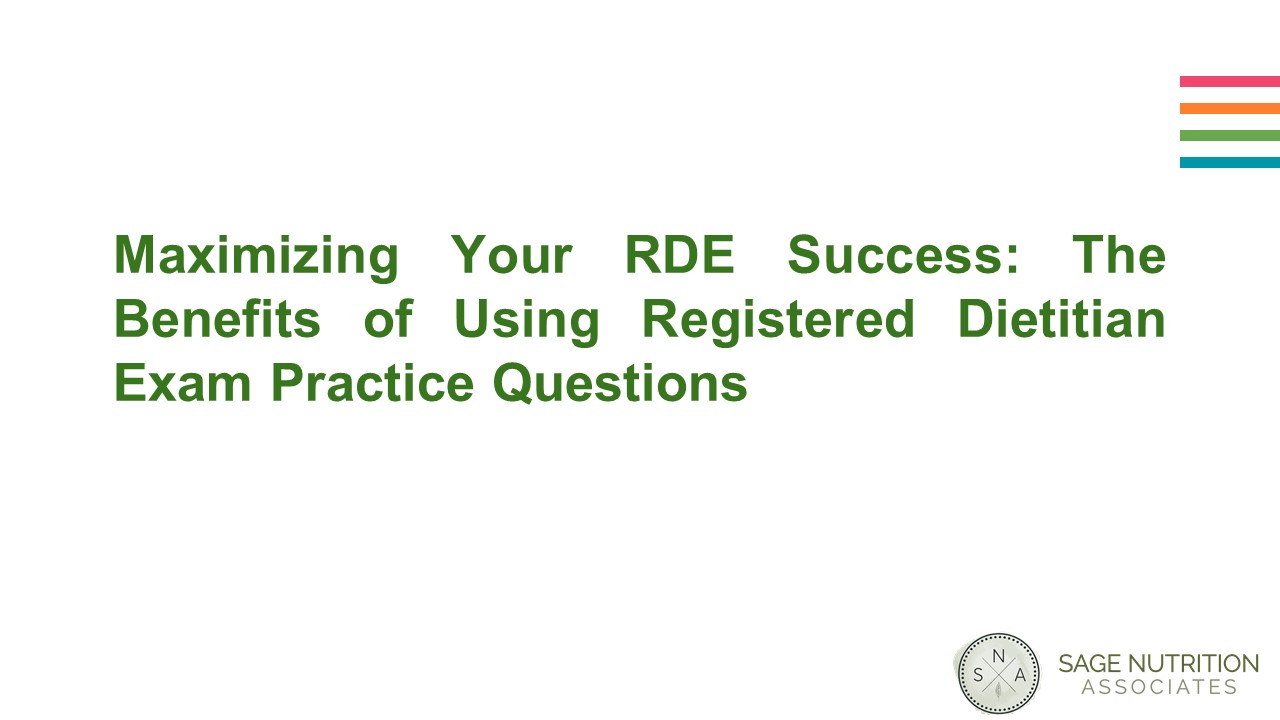 Maximizing Your RDE Success: The Benefits of Using Registered Dietitian Exam Practice Questions

N
S A

SAGE NUTRITION
ASSOCIATES